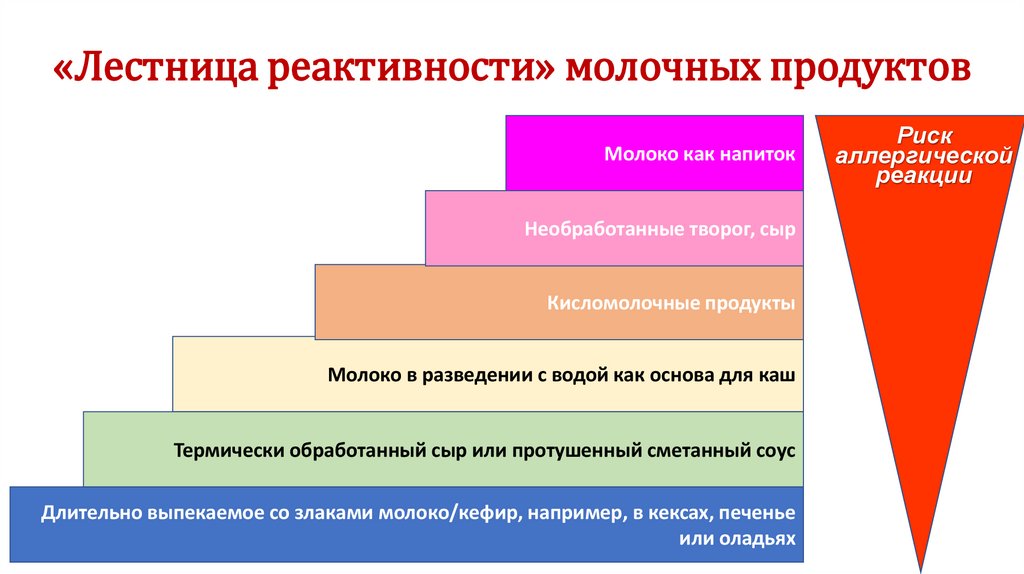 «Лестница реактивности» молочных продуктов

Молоко как напиток

Необработанные творог, сыр

Кисломолочные продукты

Молоко в разведении с водой как основа для каш

Термически обработанный сыр или протушенный сметанный соус

Длительно выпекаемое со злаками молоко/кефир, например, в кексах, печенье или оладьях

Риск аллергической реакции